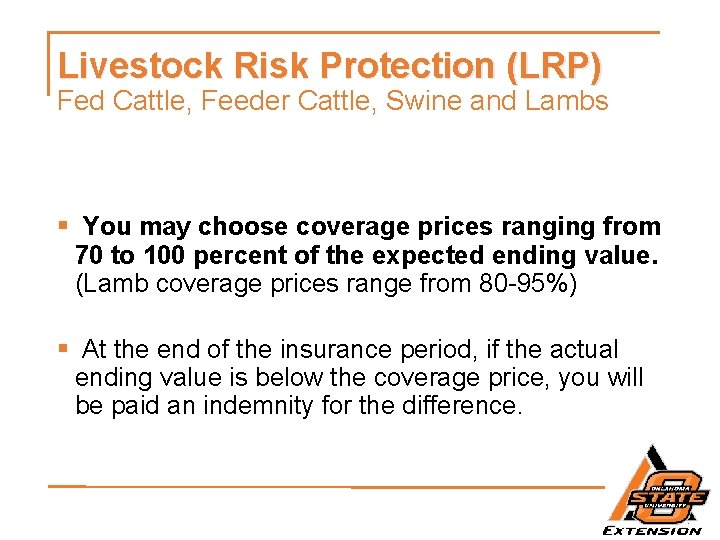 Livestock Risk Protection (LRP)
Fed Cattle, Feeder Cattle, Swine and Lambs

▪ You may choose coverage prices ranging from 70 to 100 percent of the expected ending value. (Lamb coverage prices range from 80-95%)

▪ At the end of the insurance period, if the actual ending value is below the coverage price, you will be paid an indemnity for the difference.

OKLAHOMA STATE UNIVERSITY
EXTENSION